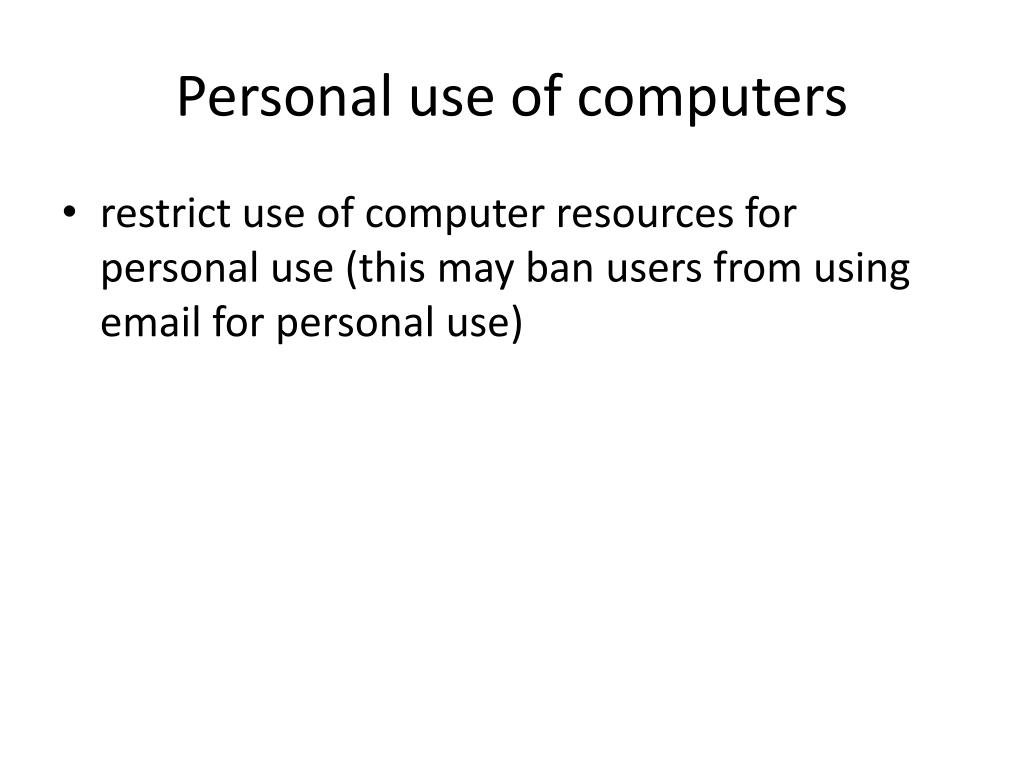 Personal use of computers

• restrict use of computer resources for personal use (this may ban users from using email for personal use)